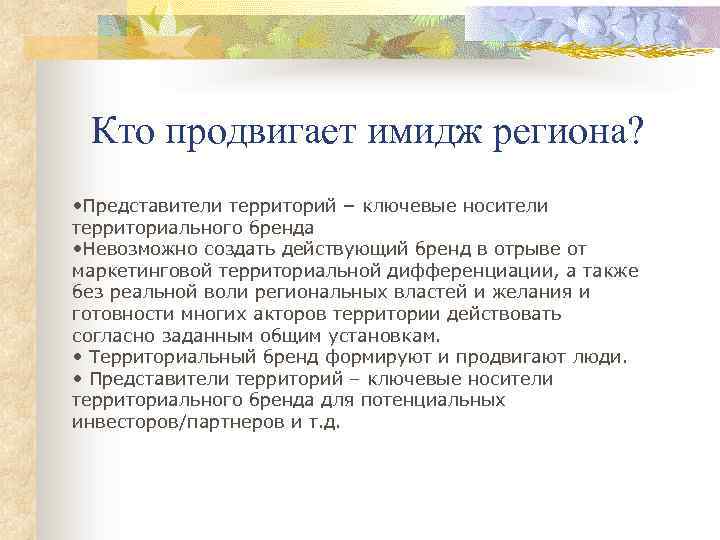 Кто продвигает имидж региона?

•Представители территорий – ключевые носители территориального бренда
•Невозможно создать действующий бренд в отрыве от маркетинговой территориальной дифференциации, а также без реальной воли региональных властей и желания и готовности многих акторов территории действовать согласно заданным общим установкам.
• Территориальный бренд формируют и продвигают люди.
• Представители территорий – ключевые носители территориального бренда для потенциальных инвесторов/партнеров и т.д.